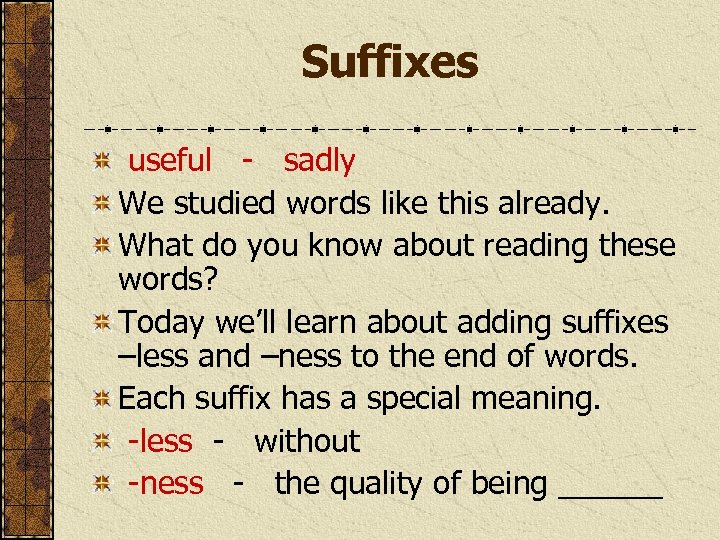 Suffixes

useful - sadly

We studied words like this already.

What do you know about reading these words?

Today we'll learn about adding suffixes –less and –ness to the end of words.

Each suffix has a special meaning.

-less - without

-ness - the quality of being ______